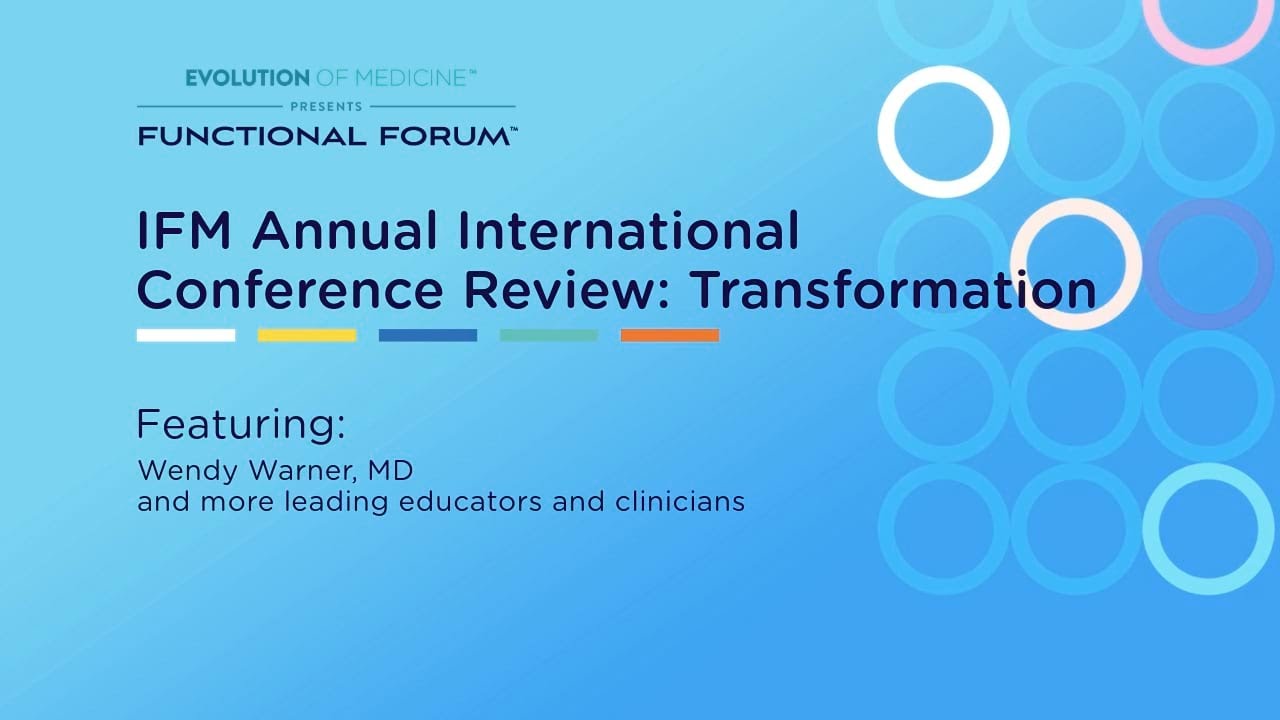 EVOLUTION OF MEDICINE™
PRESENTS
FUNCTIONAL FORUM™

IFM Annual International Conference Review: Transformation

Featuring:
Wendy Warner, MD
and more leading educators and clinicians